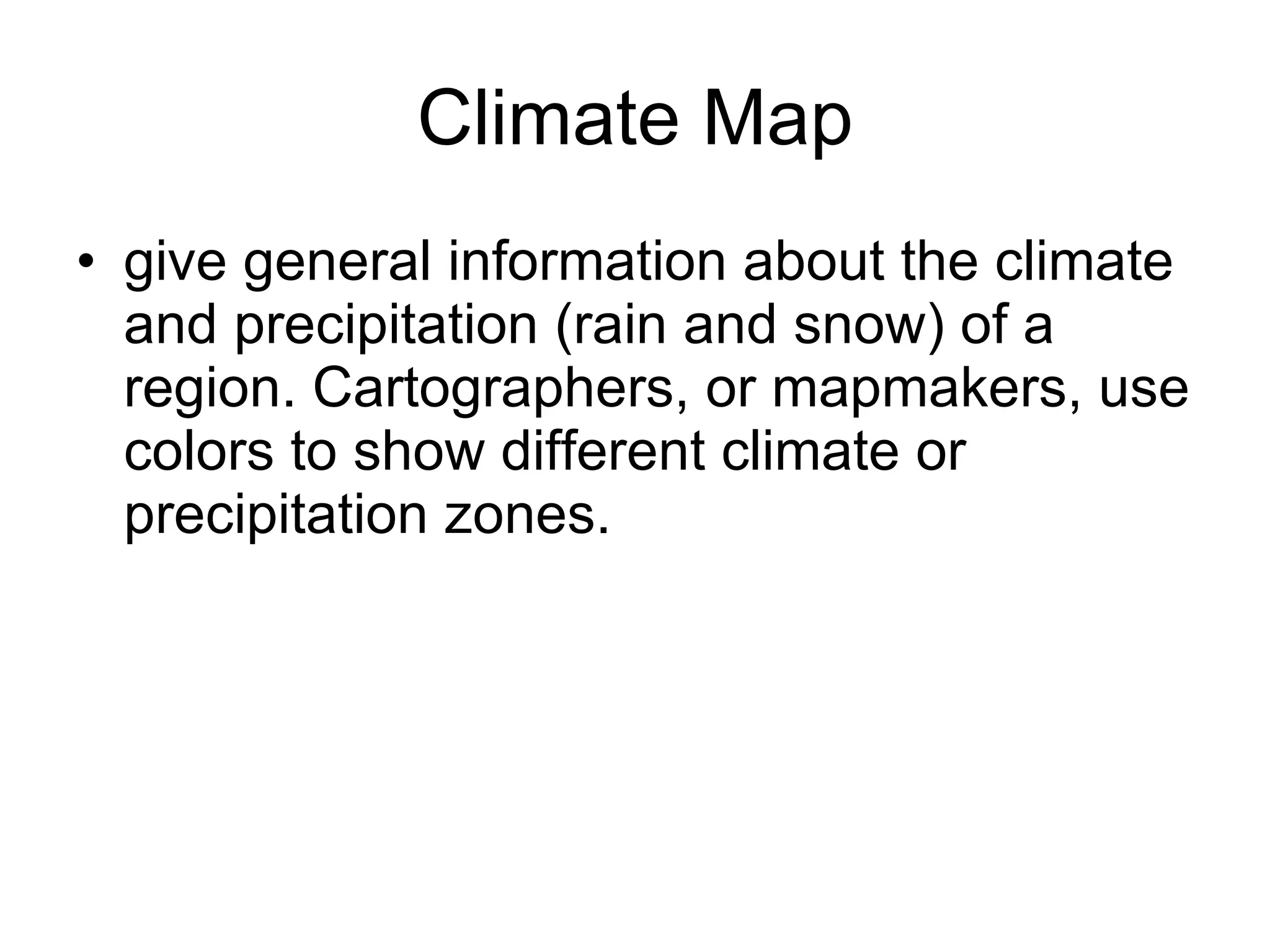 Climate Map

• give general information about the climate and precipitation (rain and snow) of a region. Cartographers, or mapmakers, use colors to show different climate or precipitation zones.